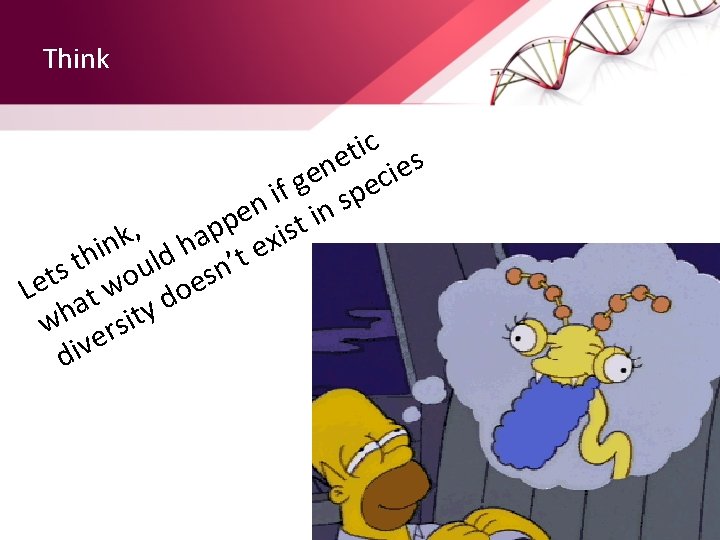 Think

Lets think,
what would happen if genetic diversity doesn't exist in species